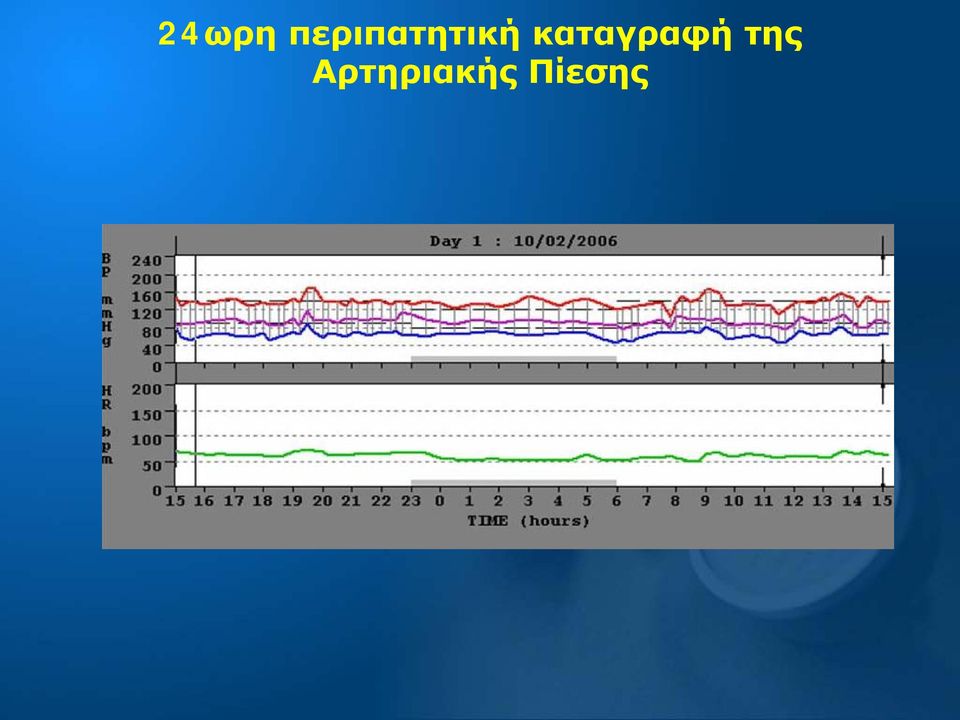 24ωρη περιπατητική καταγραφή της Αρτηριακής Πίεσης

Day 1 : 10/02/2006

BP mmHg

240
200
160
120
80
40
0

HR bpm

200
150
100
50
0

15 16 17 18 19 20 21 22 23 0 1 2 3 4 5 6 7 8 9 10 11 12 13 14 15

TIME (hours)